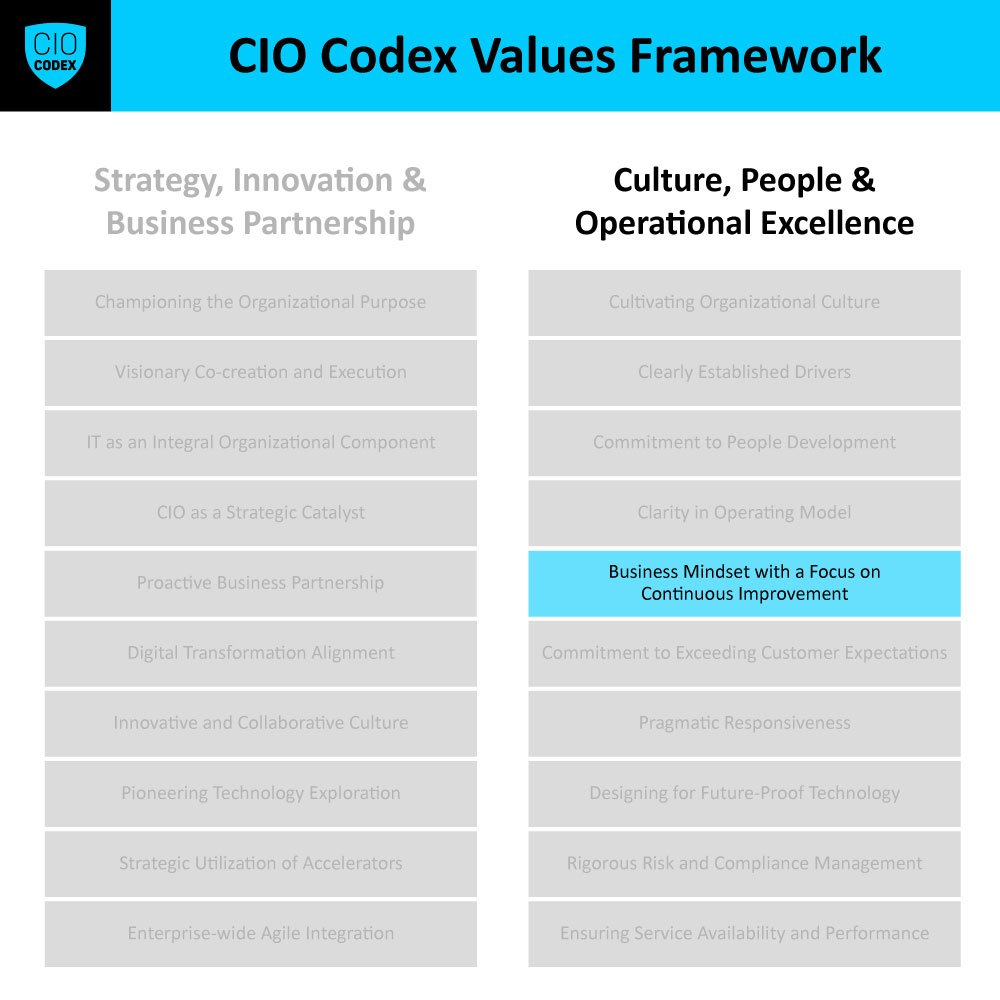 CIO CODEX

CIO Codex Values Framework

Strategy, Innovation & Business Partnership

Championing the Organizational Purpose

Visionary Co-creation and Execution

IT as an Integral Organizational Component

CIO as a Strategic Catalyst

Proactive Business Partnership

Digital Transformation Alignment

Innovative and Collaborative Culture

Pioneering Technology Exploration

Strategic Utilization of Accelerators

Enterprise-wide Agile Integration

Culture, People & Operational Excellence

Cultivating Organizational Culture

Clearly Established Drivers

Commitment to People Development

Clarity in Operating Model

Business Mindset with a Focus on Continuous Improvement

Commitment to Exceeding Customer Expectations

Pragmatic Responsiveness

Designing for Future-Proof Technology

Rigorous Risk and Compliance Management

Ensuring Service Availability and Performance